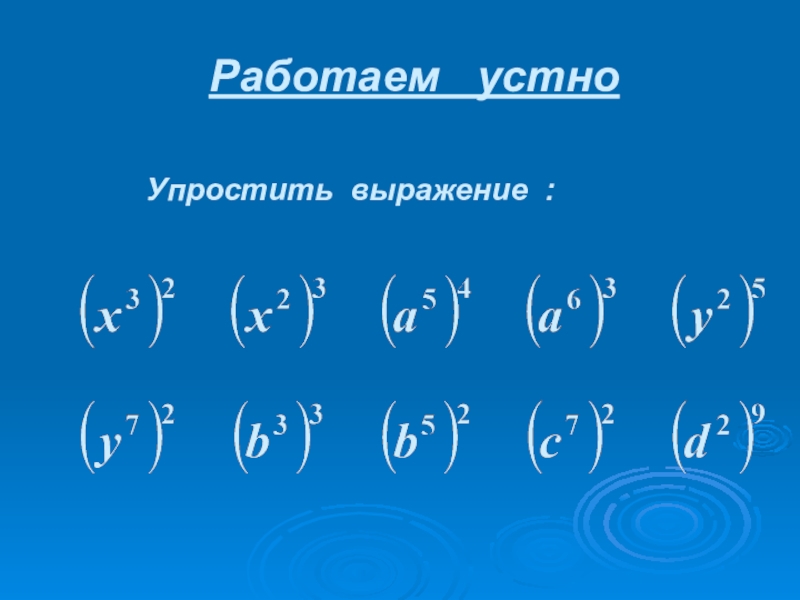 Работаем устно

Упростить выражение :

$(x^3)^2$ $(x^2)^3$ $(a^5)^4$ $(a^6)^3$ $(y^2)^5$

$(y^7)^2$ $(b^3)^3$ $(b^5)^2$ $(c^7)^2$ $(d^2)^9$